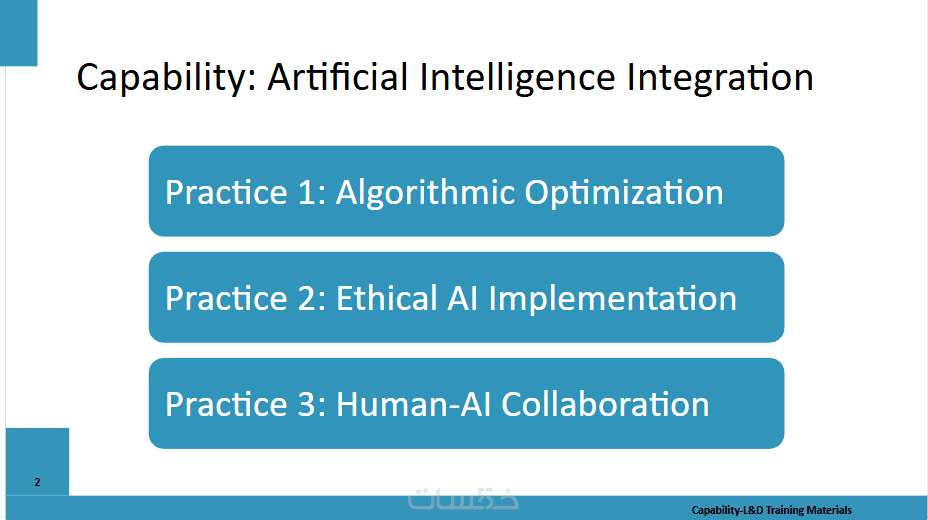 Capability: Artificial Intelligence Integration

Practice 1: Algorithmic Optimization

Practice 2: Ethical AI Implementation

Practice 3: Human-AI Collaboration

2

خمسات

Capability-L&D Training Materials